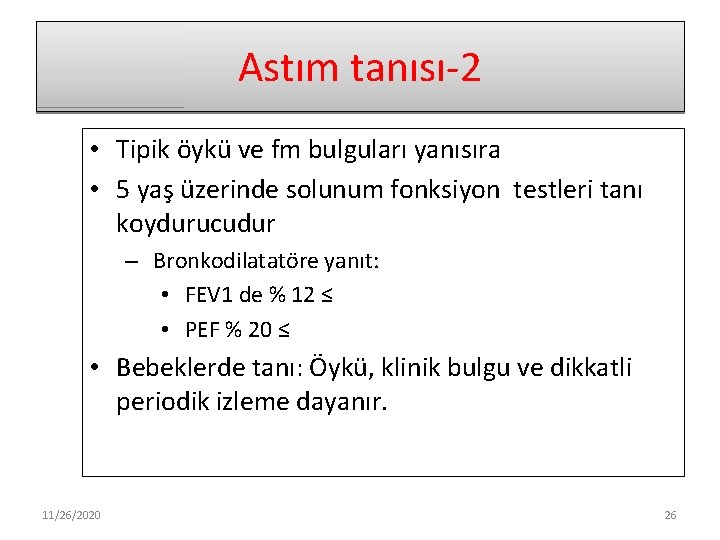 Astım tanısı-2

• Tipik öykü ve fm bulguları yanısıra
• 5 yaş üzerinde solunum fonksiyon testleri tanı koydurucudur
– Bronkodilatatöre yanıt:
• FEV1 de % 12 ≤
• PEF % 20 ≤
• Bebeklerde tanı: Öykü, klinik bulgu ve dikkatli periodik izleme dayanır.

11/26/2020

26